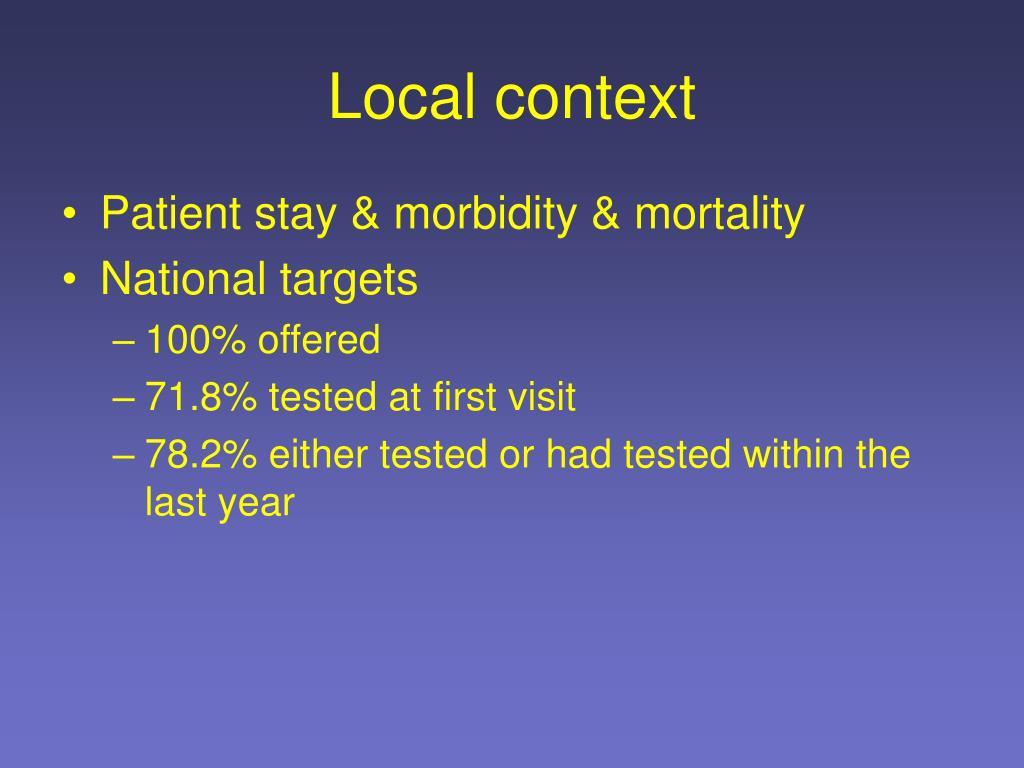 Local context

• Patient stay & morbidity & mortality
• National targets
– 100% offered
– 71.8% tested at first visit
– 78.2% either tested or had tested within the last year